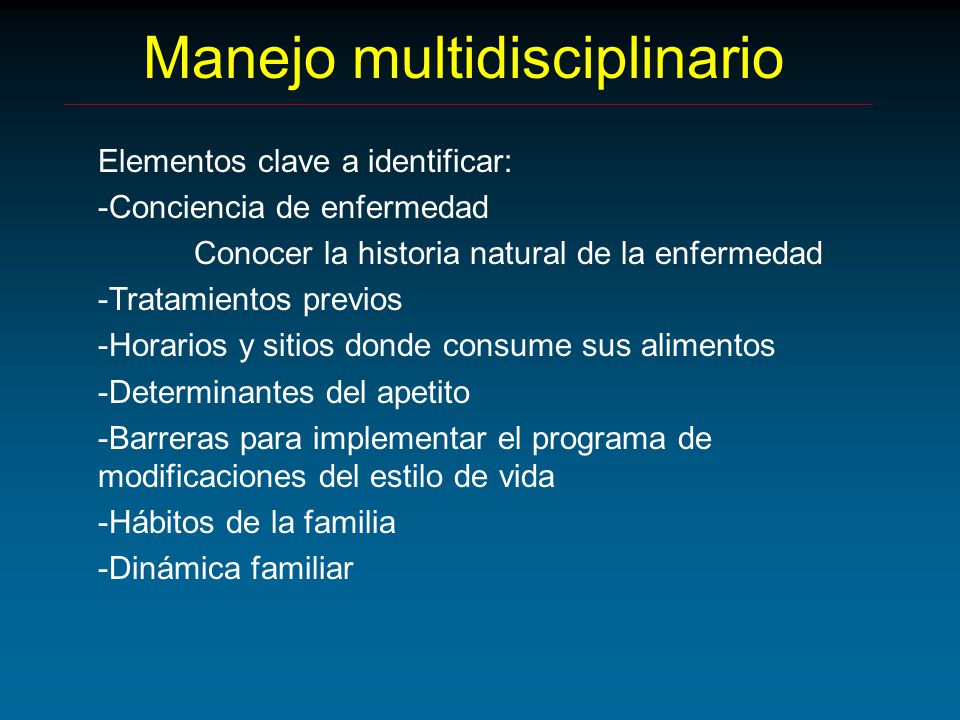 Manejo multidisciplinario

Elementos clave a identificar:

-Conciencia de enfermedad

Conocer la historia natural de la enfermedad

-Tratamientos previos

-Horarios y sitios donde consume sus alimentos

-Determinantes del apetito

-Barreras para implementar el programa de modificaciones del estilo de vida

-Hábitos de la familia

-Dinámica familiar